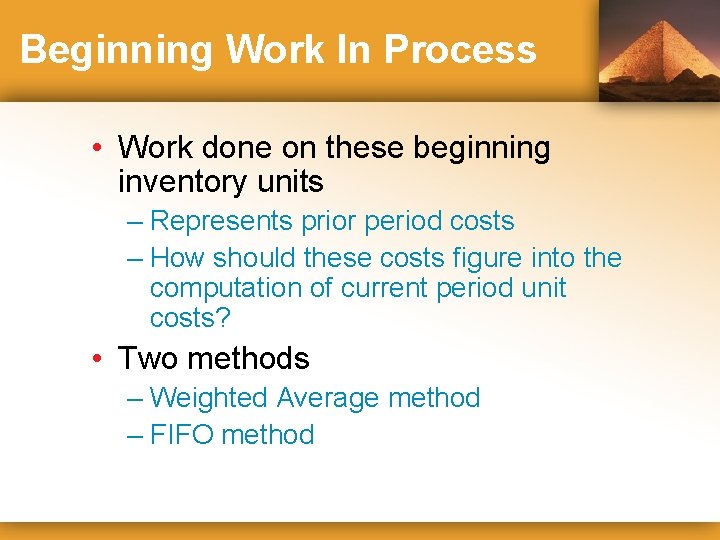 Beginning Work In Process

• Work done on these beginning inventory units
– Represents prior period costs
– How should these costs figure into the computation of current period unit costs?

• Two methods
– Weighted Average method
– FIFO method